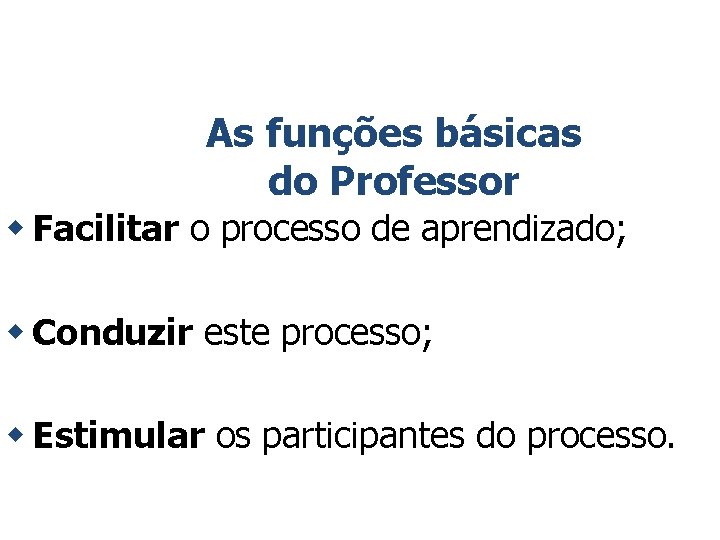 As funções básicas
do Professor

• Facilitar o processo de aprendizado;

• Conduzir este processo;

• Estimular os participantes do processo.